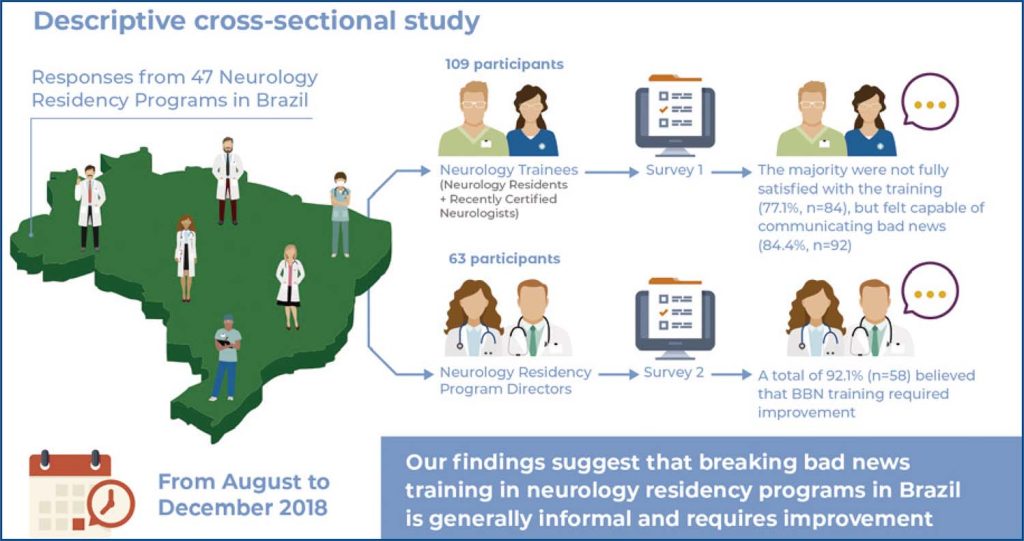 Descriptive cross-sectional study

Responses from 47 Neurology Residency Programs in Brazil

109 participants

Neurology Trainees (Neurology Residents + Recently Certified Neurologists)

Survey 1

The majority were not fully satisfied with the training (77.1%, n=84), but felt capable of communicating bad news (84.4%, n=92)

63 participants

Neurology Residency Program Directors

Survey 2

A total of 92.1% (n=58) believed that BBN training required improvement

From August to December 2018

Our findings suggest that breaking bad news training in neurology residency programs in Brazil is generally informal and requires improvement